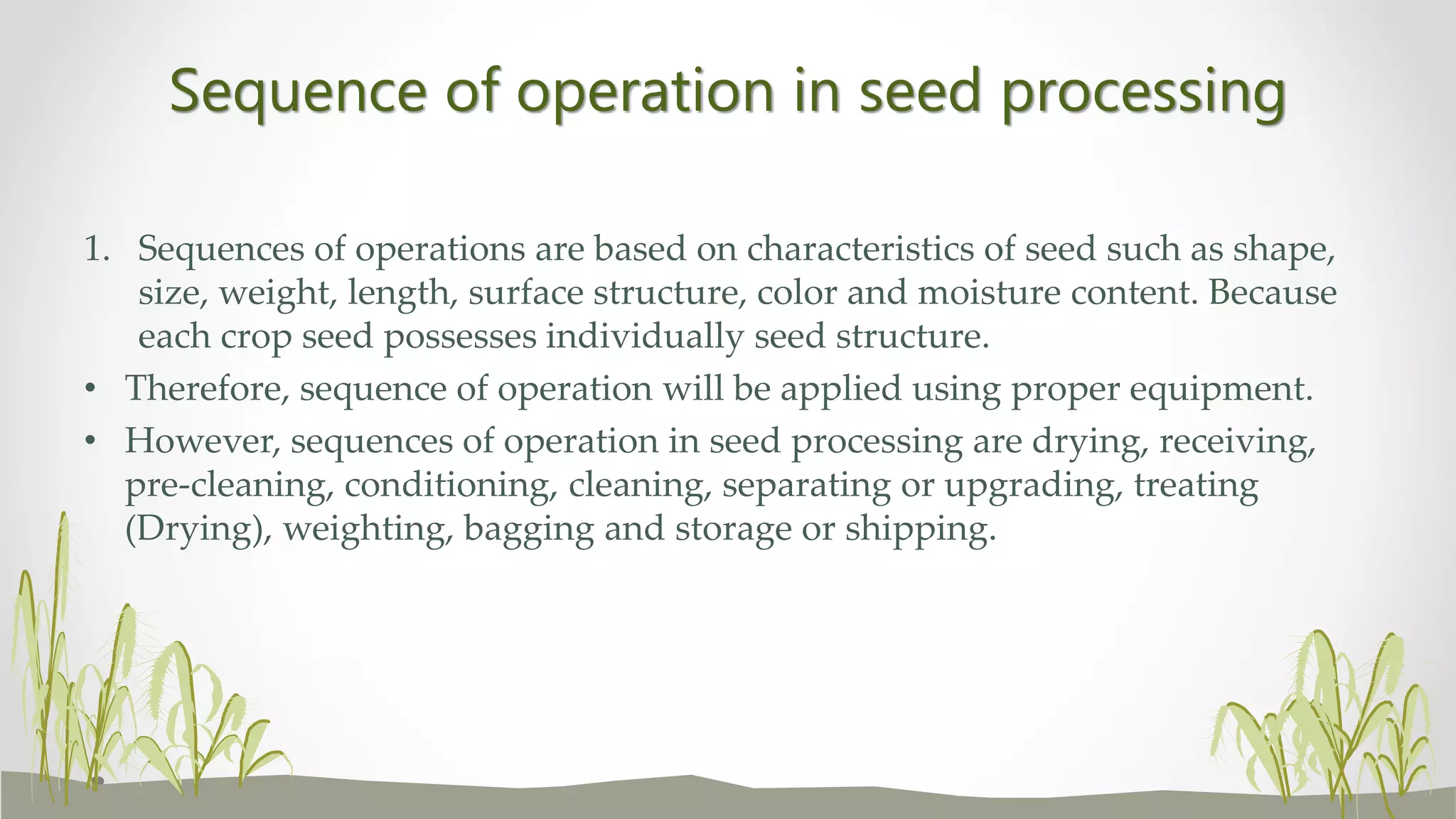 Sequence of operation in seed processing

1. Sequences of operations are based on characteristics of seed such as shape, size, weight, length, surface structure, color and moisture content. Because each crop seed possesses individually seed structure.

• Therefore, sequence of operation will be applied using proper equipment.

• However, sequences of operation in seed processing are drying, receiving, pre-cleaning, conditioning, cleaning, separating or upgrading, treating (Drying), weighting, bagging and storage or shipping.